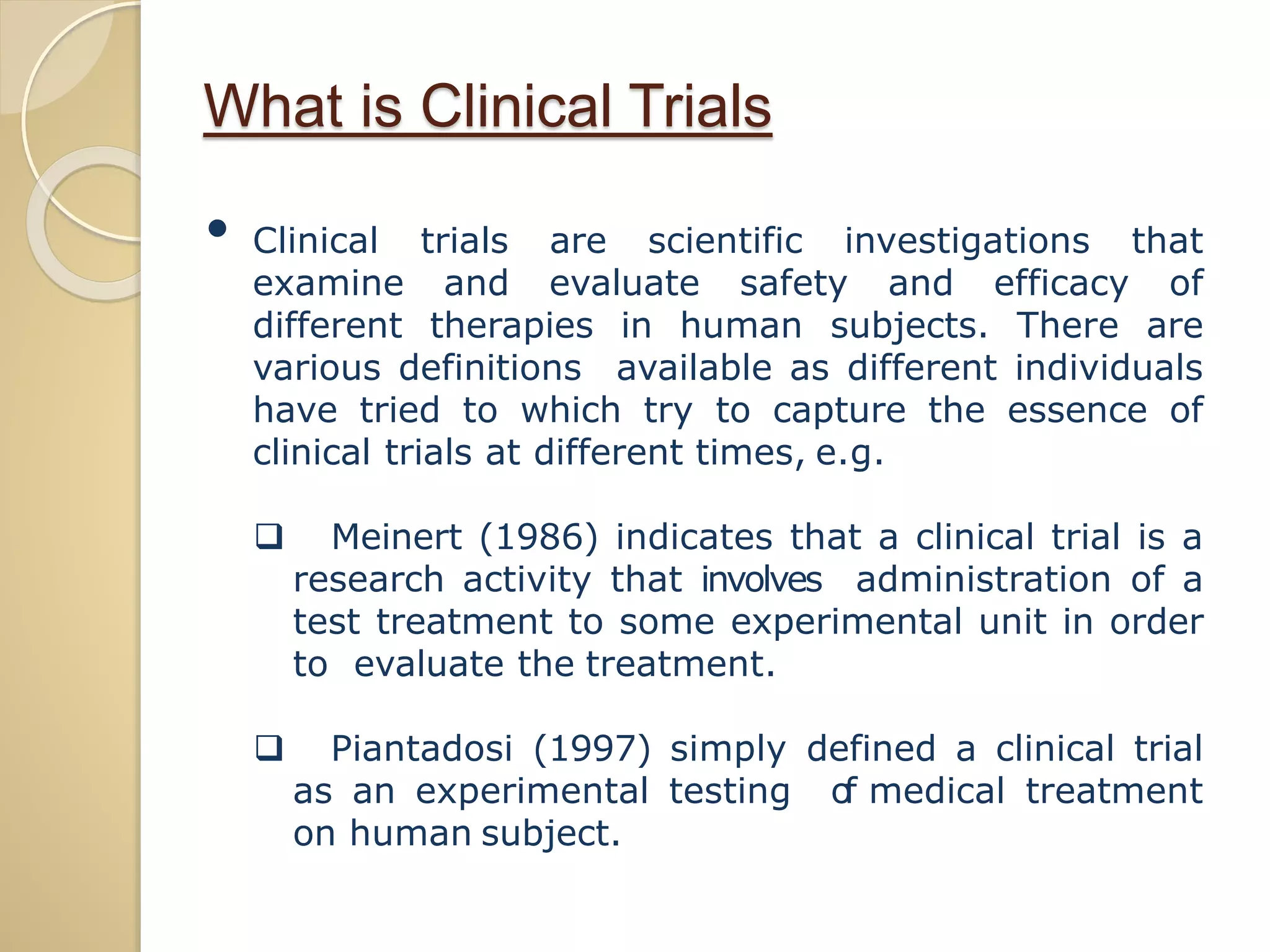 What is Clinical Trials

• Clinical trials are scientific investigations that examine and evaluate safety and efficacy of different therapies in human subjects. There are various definitions available as different individuals have tried to which try to capture the essence of clinical trials at different times, e.g.

❑ Meinert (1986) indicates that a clinical trial is a research activity that involves administration of a test treatment to some experimental unit in order to evaluate the treatment.

❑ Piantadosi (1997) simply defined a clinical trial as an experimental testing of medical treatment on human subject.